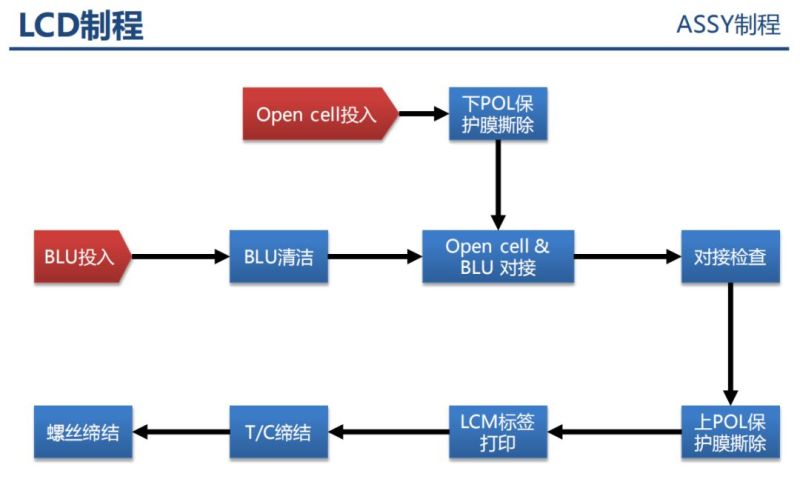 LCD制程

ASSY制程

Open cell投入

下POL保护膜撕除

BLU投入

BLU清洁

Open cell & BLU 对接

对接检查

上POL保护膜撕除

LCM标签打印

T/C缔结

螺丝缔结